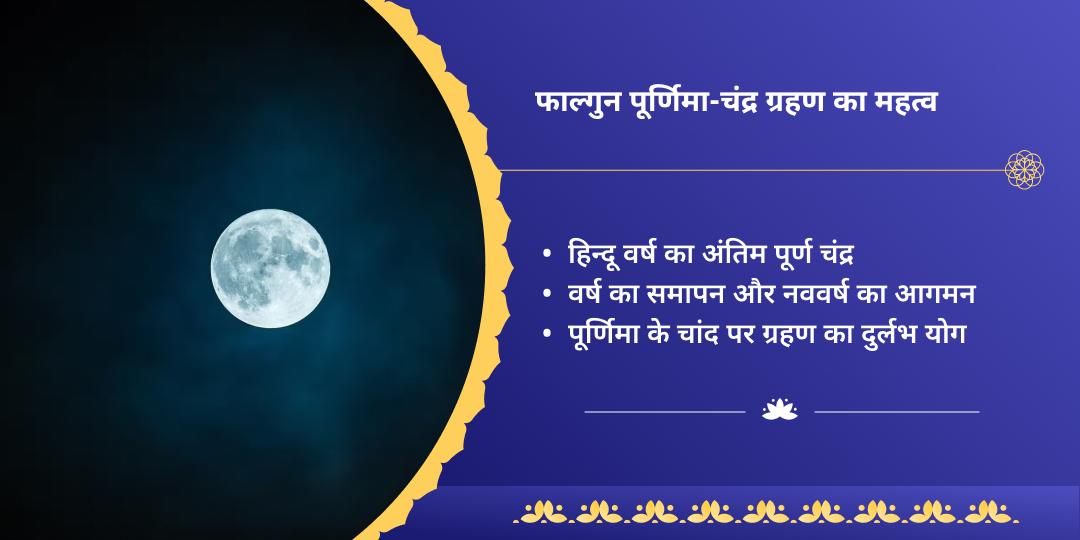 फाल्गुन पूर्णिमा-चंद्र ग्रहण का महत्व

• हिन्दू वर्ष का अंतिम पूर्ण चंद्र
• वर्ष का समापन और नववर्ष का आगमन
• पूर्णिमा के चांद पर ग्रहण का दुर्लभ योग